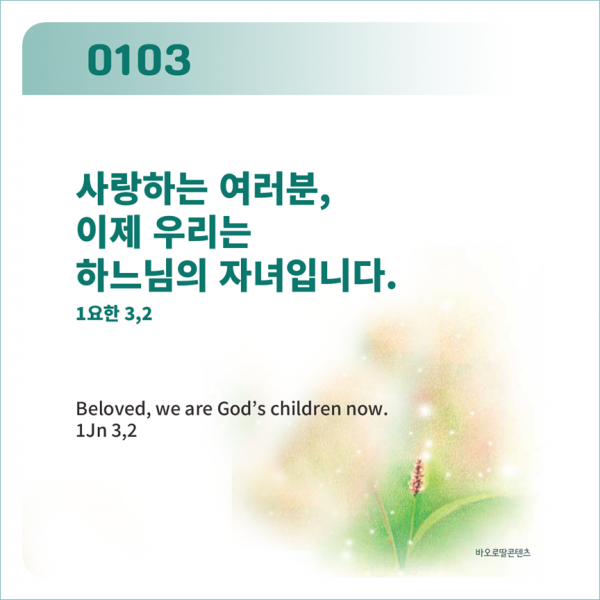 0103

사랑하는 여러분,
이제 우리는
하느님의 자녀입니다.
1요한 3,2

Beloved, we are God’s children now.
1Jn 3,2

바오로딸콘텐츠